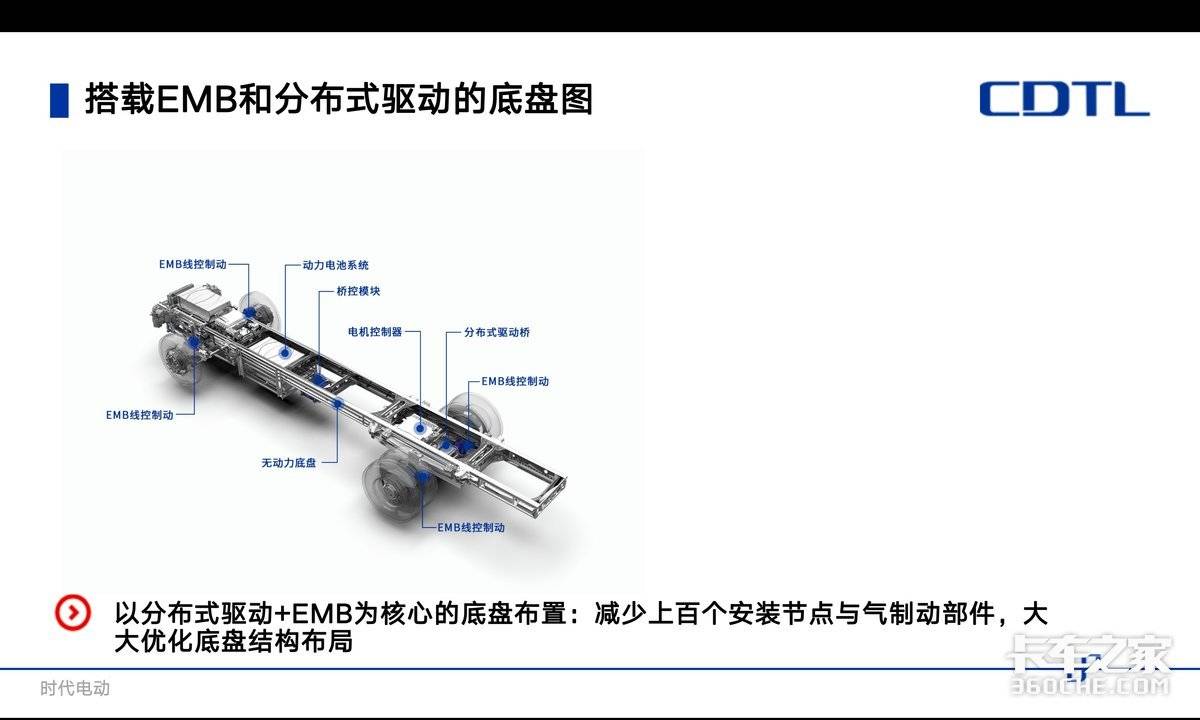 搭载EMB和分布式驱动的底盘图

CDTL

EMB线控制动

动力电池系统

桥控模块

电机控制器

分布式驱动桥

EMB线控制动

EMB线控制动

无动力底盘

EMB线控制动

以分布式驱动+EMB为核心的底盘布置：减少上百个安装节点与气制动部件，大大优化底盘结构布局

时代电动

卡车之家
360CHE.COM